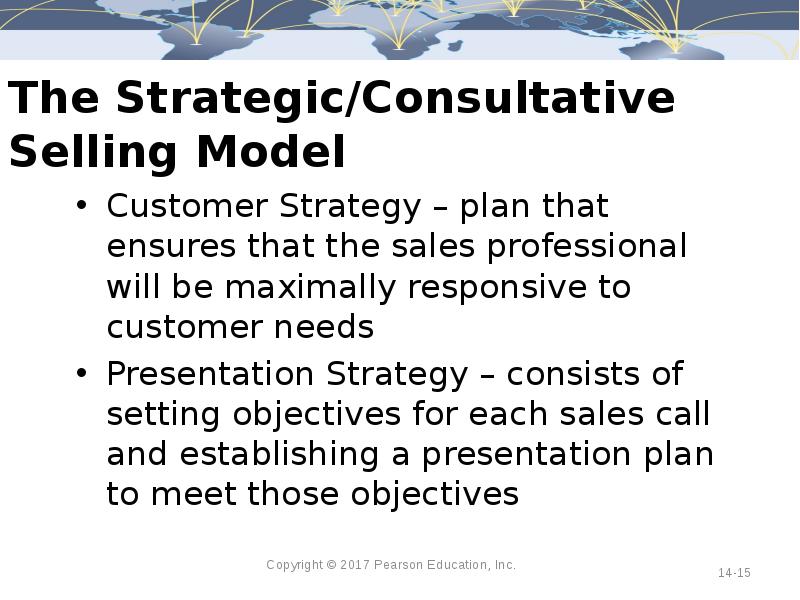 The Strategic/Consultative Selling Model

• Customer Strategy – plan that ensures that the sales professional will be maximally responsive to customer needs

• Presentation Strategy – consists of setting objectives for each sales call and establishing a presentation plan to meet those objectives

Copyright © 2017 Pearson Education, Inc.

14-15